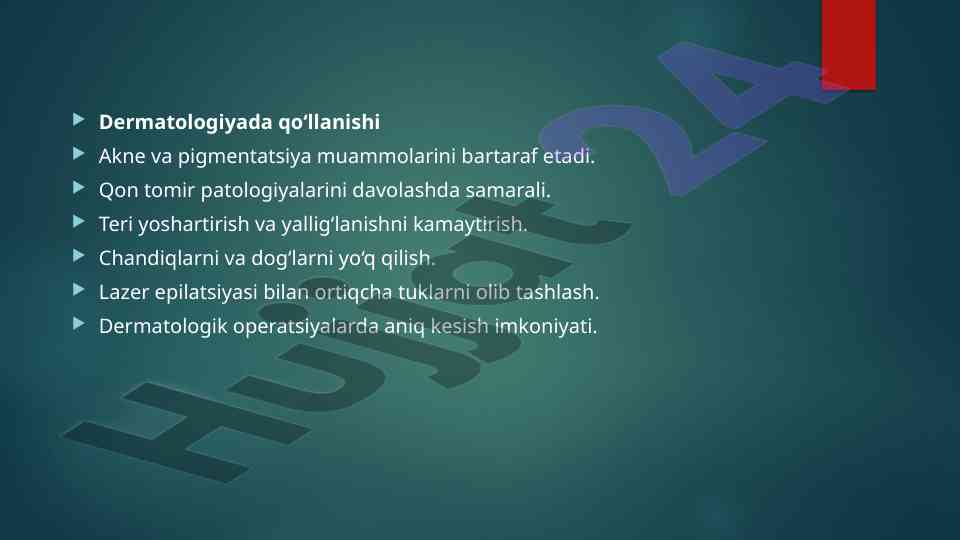 Dermatologiyada qo‘llanishi
Akne va pigmentatsiya muammolarini bartaraf etadi.
Qon tomir patologiyalarini davolashda samarali.
Teri yoshartirish va yallig‘lanishni kamaytirish.
Chandiqlarni va dog‘larni yo‘q qilish.
Lazer epilatsiyasi bilan ortiqcha tuklarni olib tashlash.
Dermatologik operatsiyalarda aniq kesish imkoniyati.

Hujjat 24